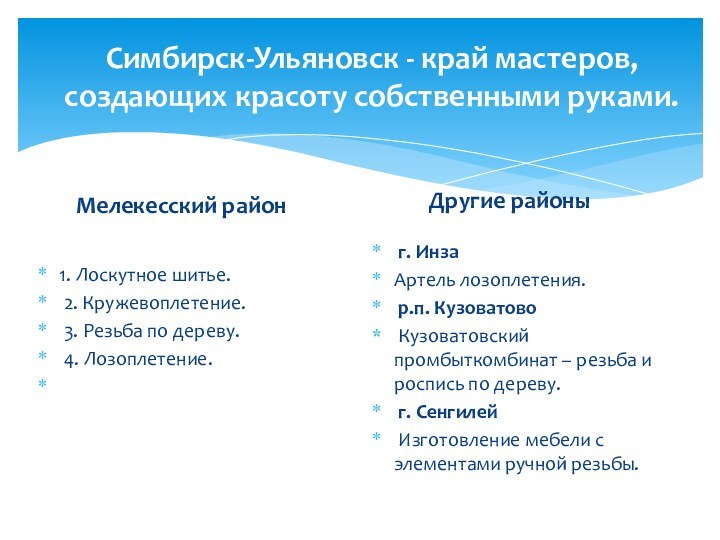 Симбирск-Ульяновск - край мастеров, создающих красоту собственными руками.

Мелекесский район

* 1. Лоскутное шитье.
* 2. Кружевоплетение.
* 3. Резьба по дереву.
* 4. Лозоплетение.
*

Другие районы

* г. Инза
* Артель лозоплетения.
* р.п. Кузоватово
* Кузоватовский промбыткомбинат – резьба и роспись по дереву.
* г. Сенгилей
* Изготовление мебели с элементами ручной резьбы.